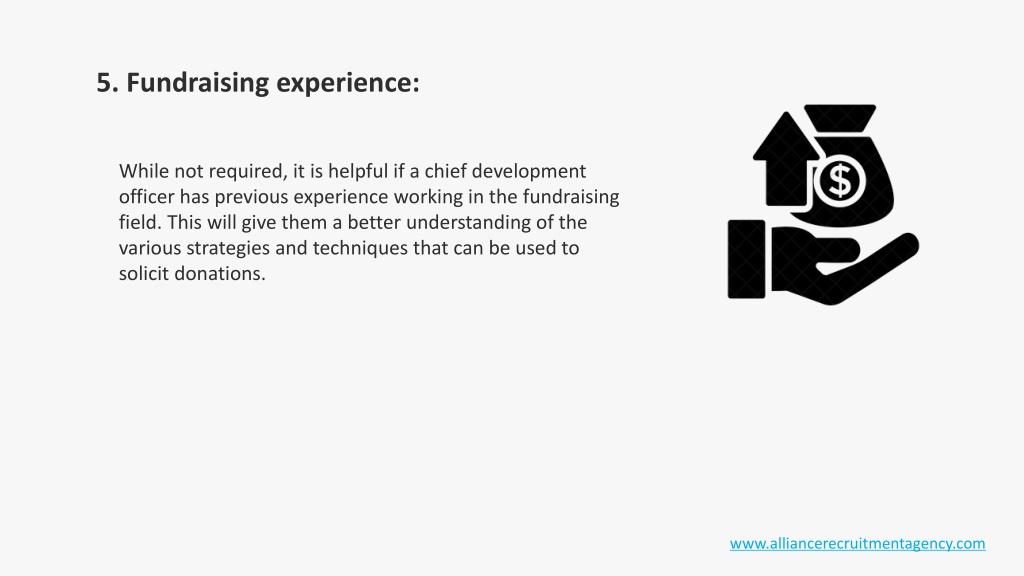 5. Fundraising experience:

While not required, it is helpful if a chief development officer has previous experience working in the fundraising field. This will give them a better understanding of the various strategies and techniques that can be used to solicit donations.

$

www.alliancerecruitmentagency.com